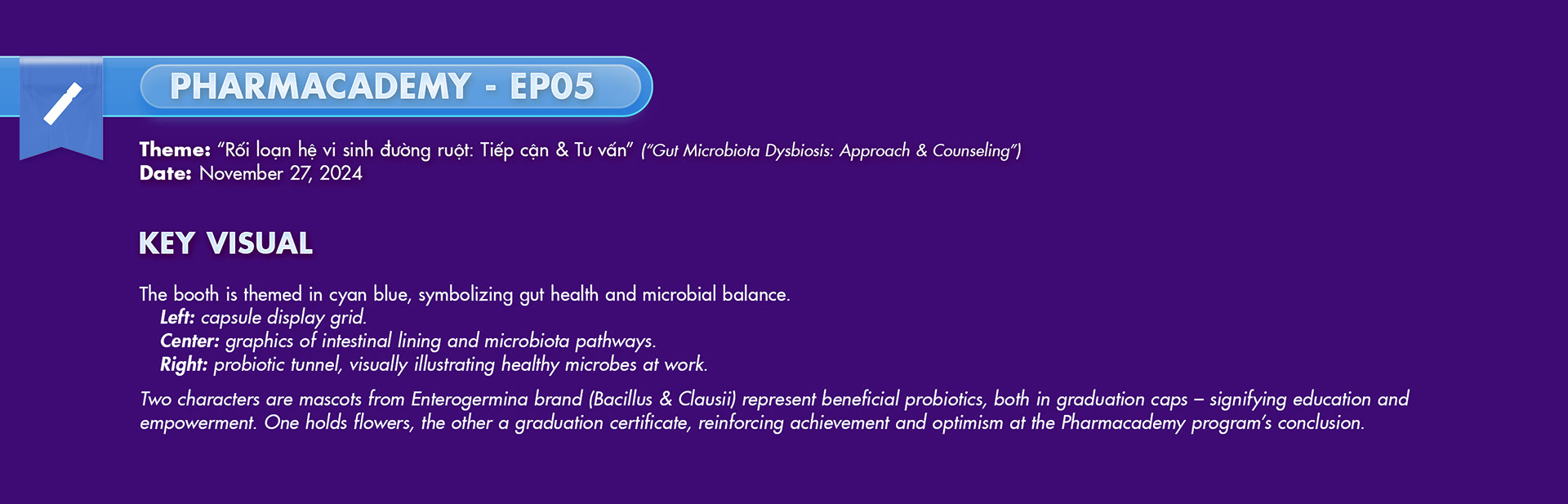 PHARMACADEMY - EP05

Theme: "Rối loạn hệ vi sinh đường ruột: Tiếp cận & Tư vấn" ("Gut Microbiota Dysbiosis: Approach & Counseling")
Date: November 27, 2024

KEY VISUAL

The booth is themed in cyan blue, symbolizing gut health and microbial balance.
Left: capsule display grid.
Center: graphics of intestinal lining and microbiota pathways.
Right: probiotic tunnel, visually illustrating healthy microbes at work.

Two characters are mascots from Enterogermina brand (Bacillus & Clausii) represent beneficial probiotics, both in graduation caps – signifying education and empowerment. One holds flowers, the other a graduation certificate, reinforcing achievement and optimism at the Pharmacademy program's conclusion.